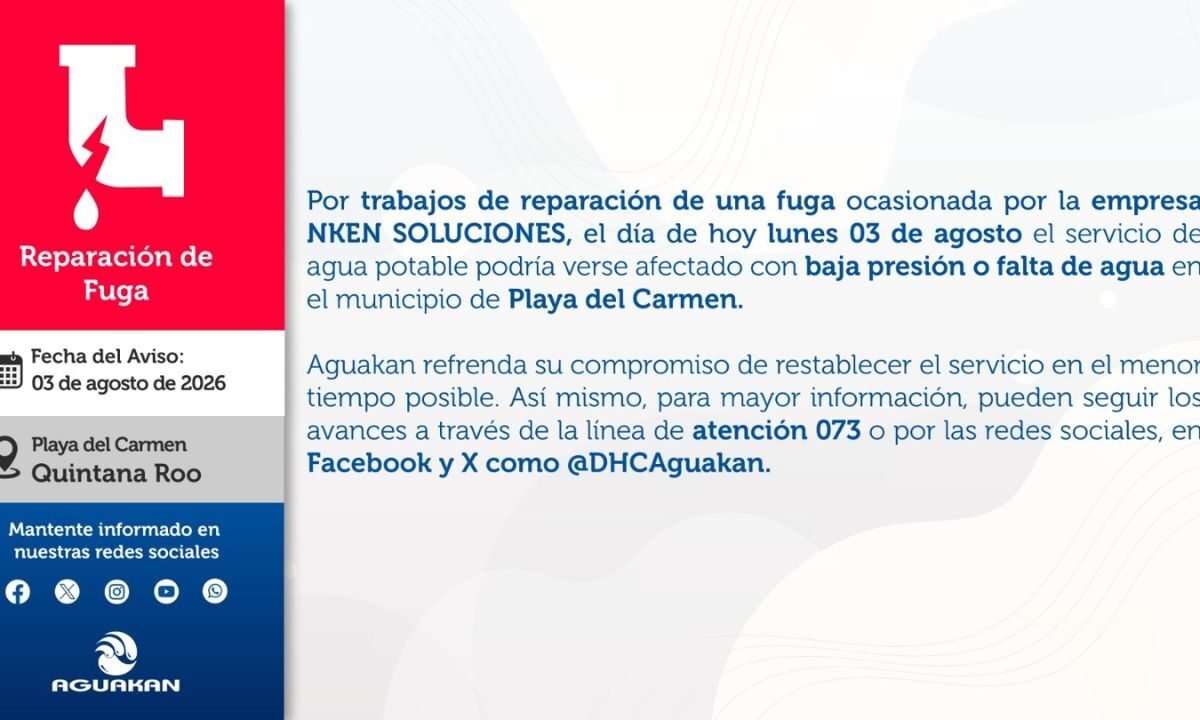 Reparación de Fuga

Fecha del Aviso:
03 de agosto de 2026

Playa del Carmen
Quintana Roo

Mantente informado en nuestras redes sociales

AGUAKAN

Por trabajos de reparación de una fuga ocasionada por la empresa NKEN SOLUCIONES, el día de hoy lunes 03 de agosto el servicio de agua potable podría verse afectado con baja presión o falta de agua en el municipio de Playa del Carmen.

Aguakan refrenda su compromiso de restablecer el servicio en el menor tiempo posible. Así mismo, para mayor información, pueden seguir los avances a través de la línea de atención 073 o por las redes sociales, en Facebook y X como @DHCAguakan.